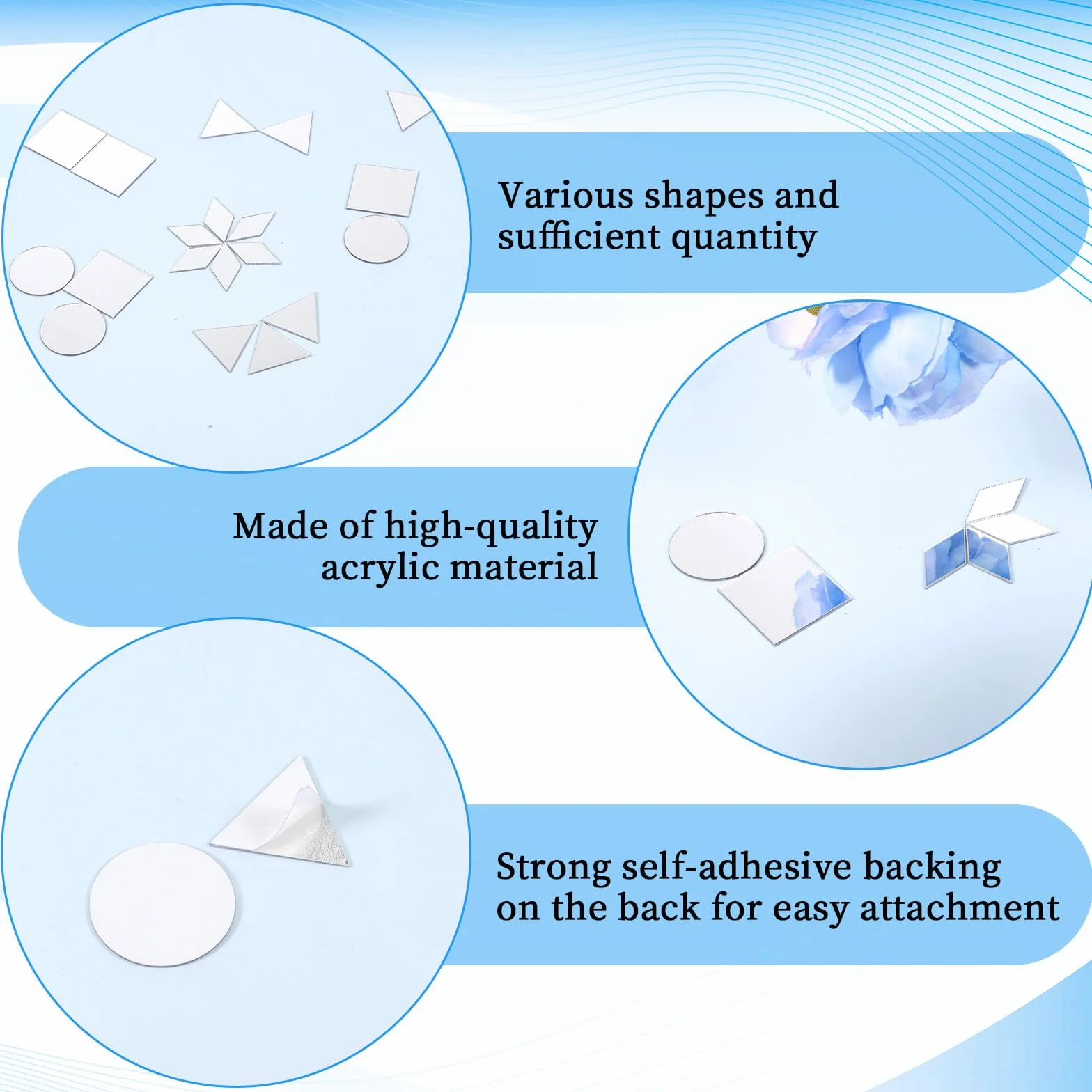 Various shapes and sufficient quantity

Made of high-quality acrylic material

Strong self-adhesive backing on the back for easy attachment